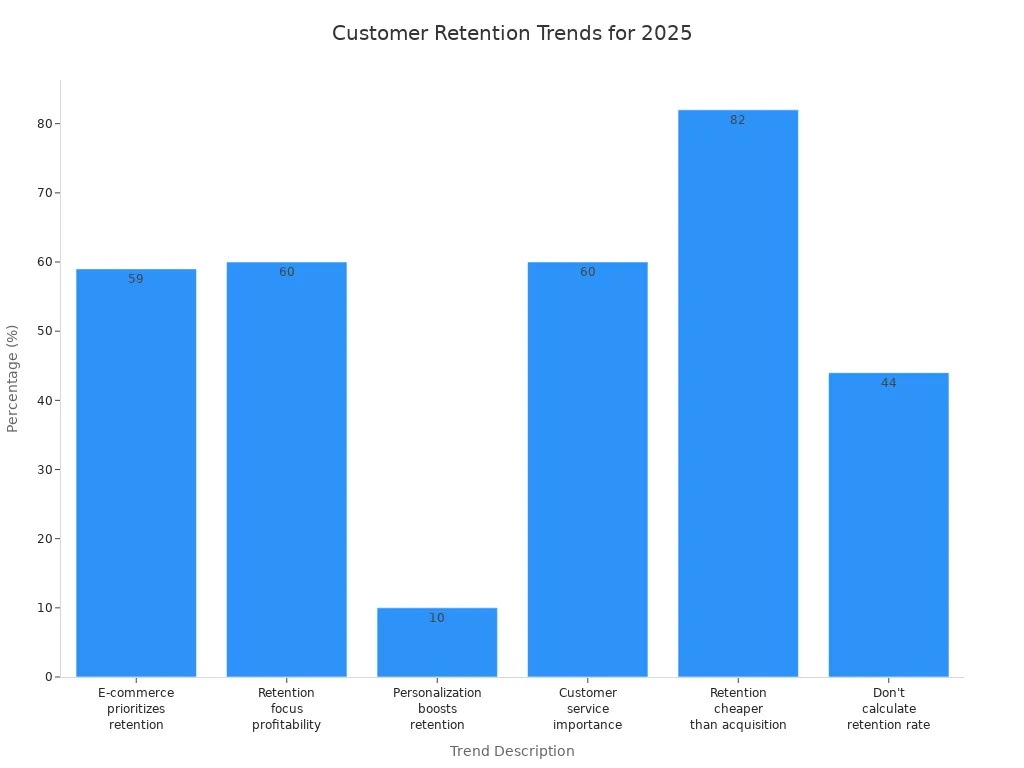 Customer Retention Trends for 2025

Percentage (%)

80
70
60
50
40
30
20
10
0

59
60
10
60
82
44

E-commerce prioritizes retention
Retention focus profitability
Personalization boosts retention
Customer service importance
Retention cheaper than acquisition
Don't calculate retention rate

Trend Description